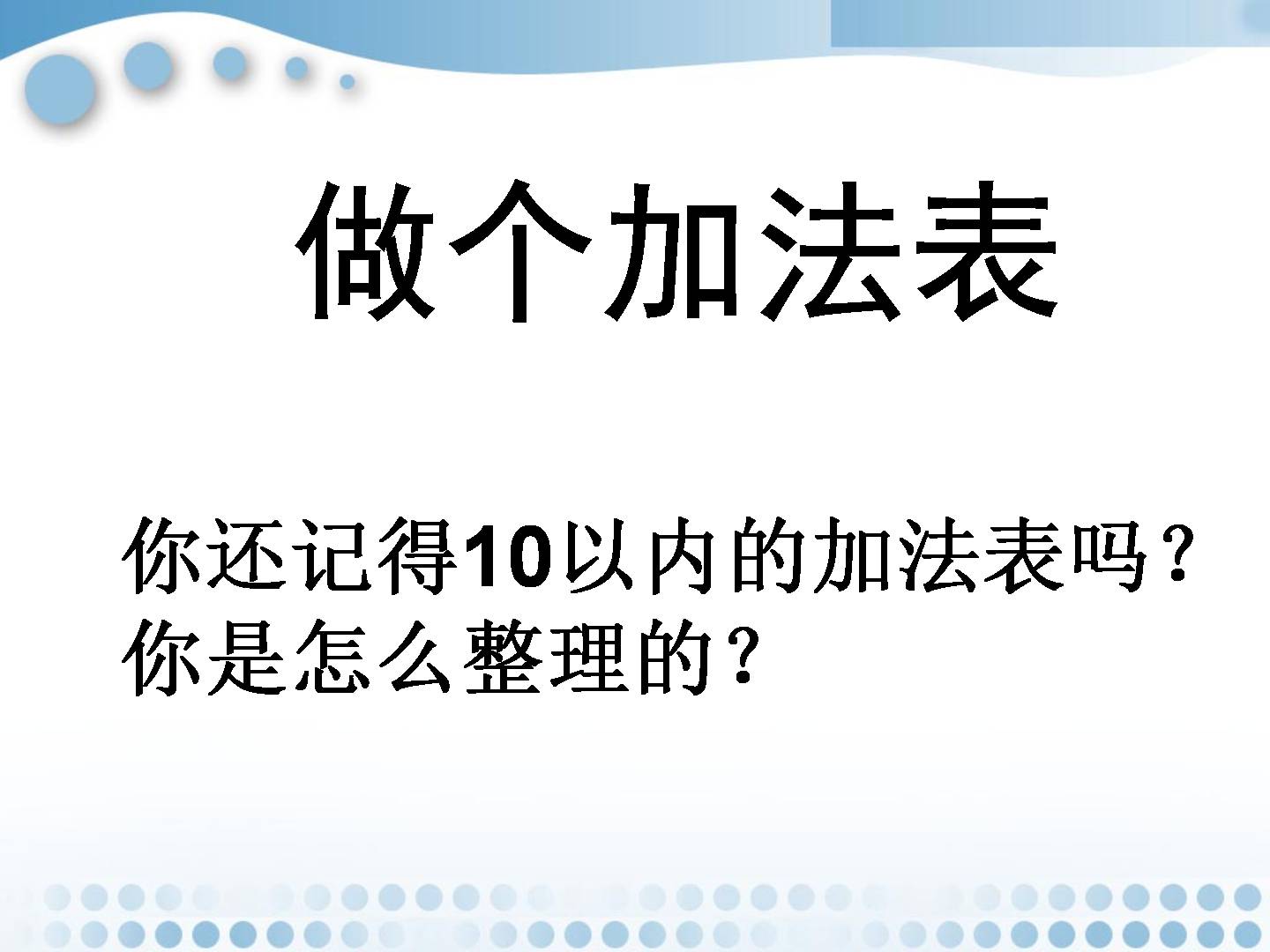 做个加法表

你还记得10以内的加法表吗？
你是怎么整理的？